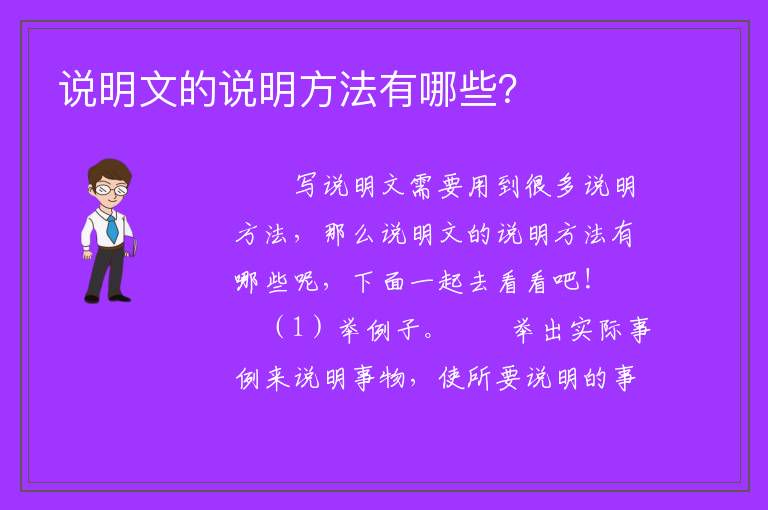 说明文的说明方法有哪些？

写说明文需要用到很多说明方法，那么说明文的说明方法有哪些呢，下面一起去看看吧！

（1）举例子。　　举出实际事例来说明事物，使所要说明的事